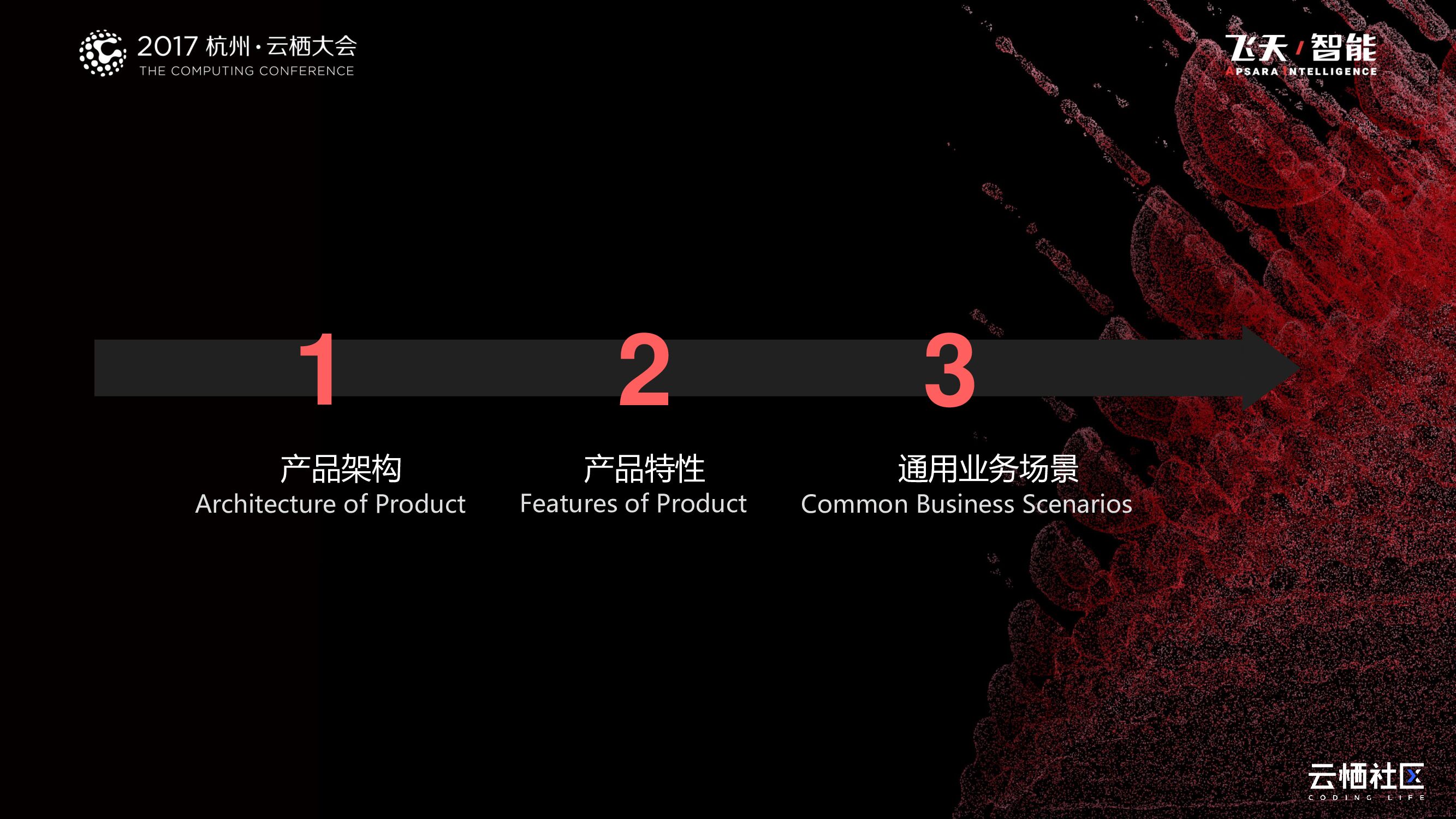 2017 杭州·云栖大会
THE COMPUTING CONFERENCE

飞天 / 智能
APSARA INTELLIGENCE

1

产品架构
Architecture of Product

2

产品特性
Features of Product

3

通用业务场景
Common Business Scenarios

云栖社区
CODING LIFE